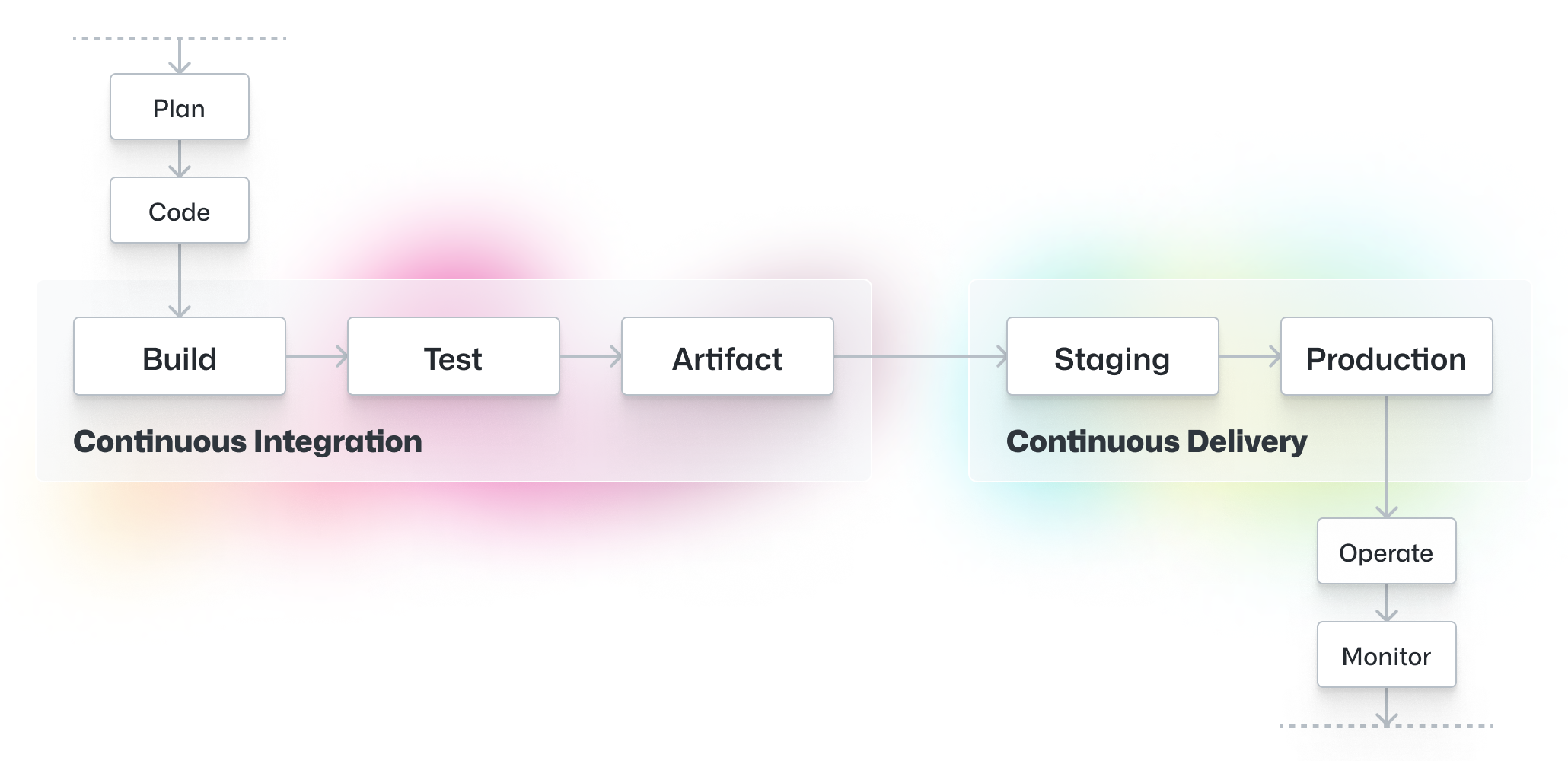 Plan

Code

Build

Test

Artifact

Continuous Integration

Staging

Production

Continuous Delivery

Operate

Monitor